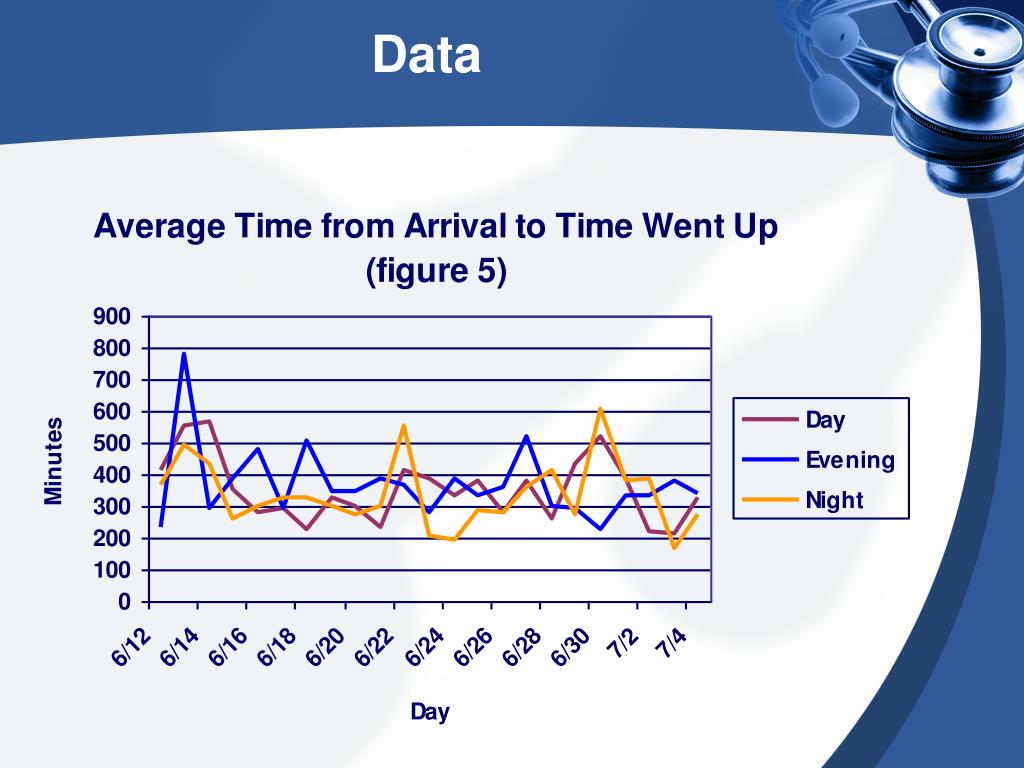 Data

Average Time from Arrival to Time Went Up (figure 5)

900
800
700
600
500
400
300
200
100
0

Minutes

6/12 6/14 6/16 6/18 6/20 6/22 6/24 6/26 6/28 6/30 7/2 7/4

Day

Day
Evening
Night